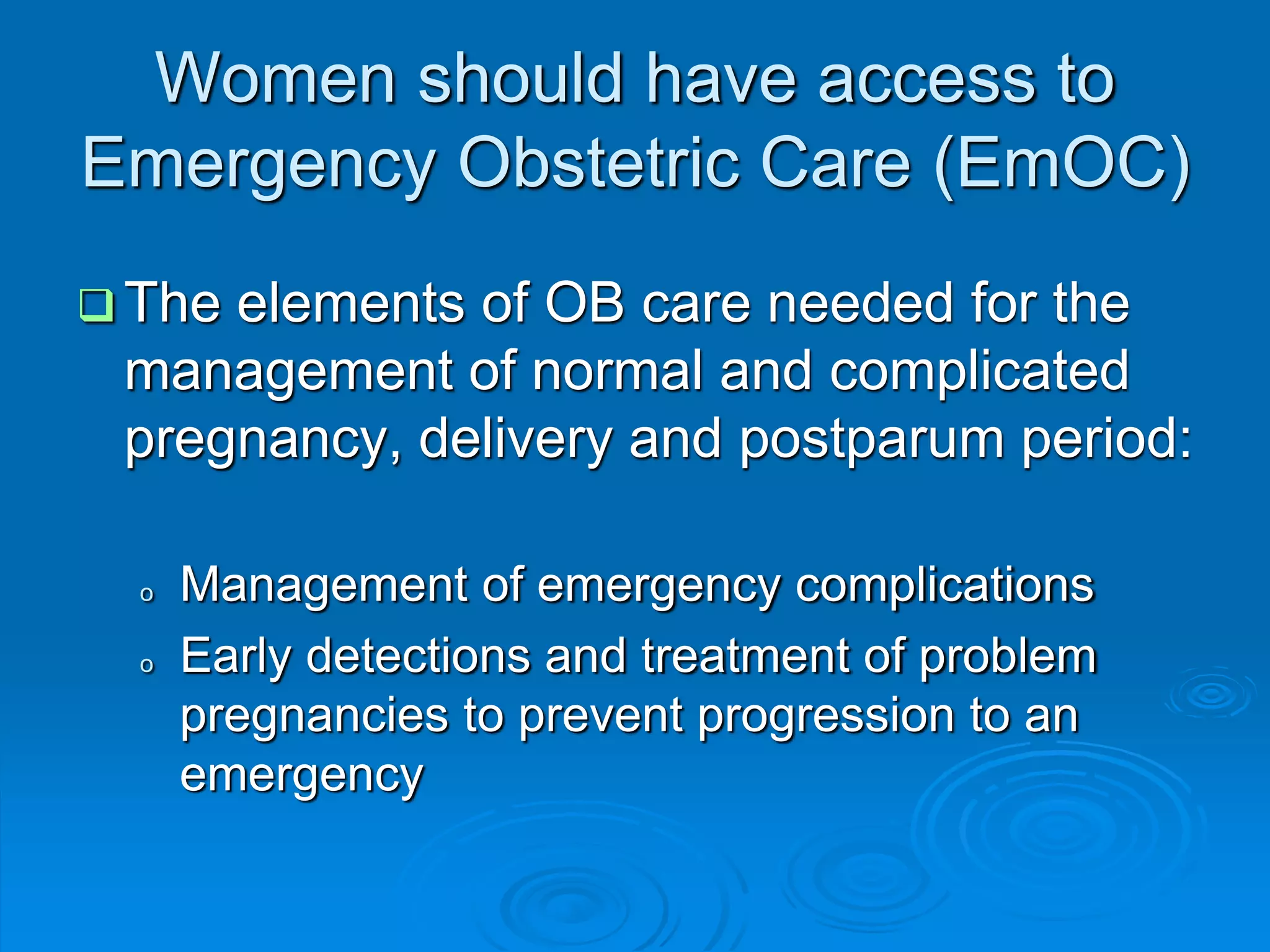 Women should have access to Emergency Obstetric Care (EmOC)

❑ The elements of OB care needed for the management of normal and complicated pregnancy, delivery and postparum period:

o Management of emergency complications
o Early detections and treatment of problem pregnancies to prevent progression to an emergency